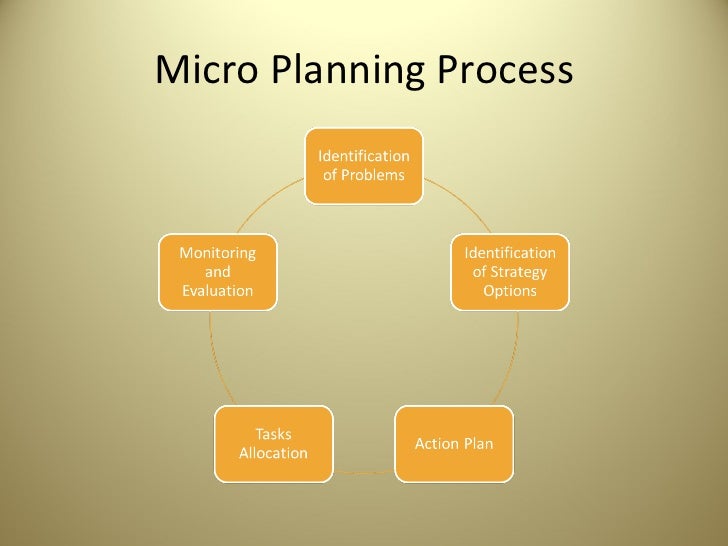 Micro Planning Process

Identification of Problems

Identification of Strategy Options

Action Plan

Tasks Allocation

Monitoring and Evaluation